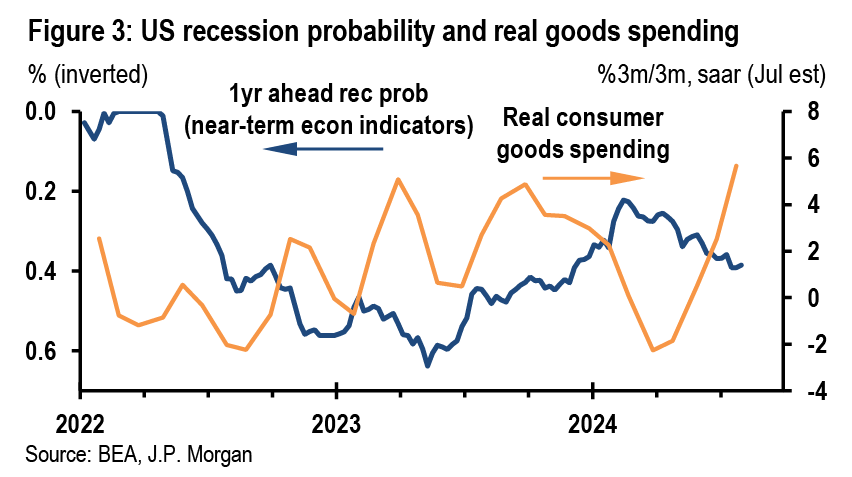 Figure 3: US recession probability and real goods spending

% (inverted)

%3m/3m, saar (Jul est)

1yr ahead rec prob (near-term econ indicators)

Real consumer goods spending

0.0
0.2
0.4
0.6

8
6
4
2
0
-2
-4

2022
2023
2024

Source: BEA, J.P. Morgan